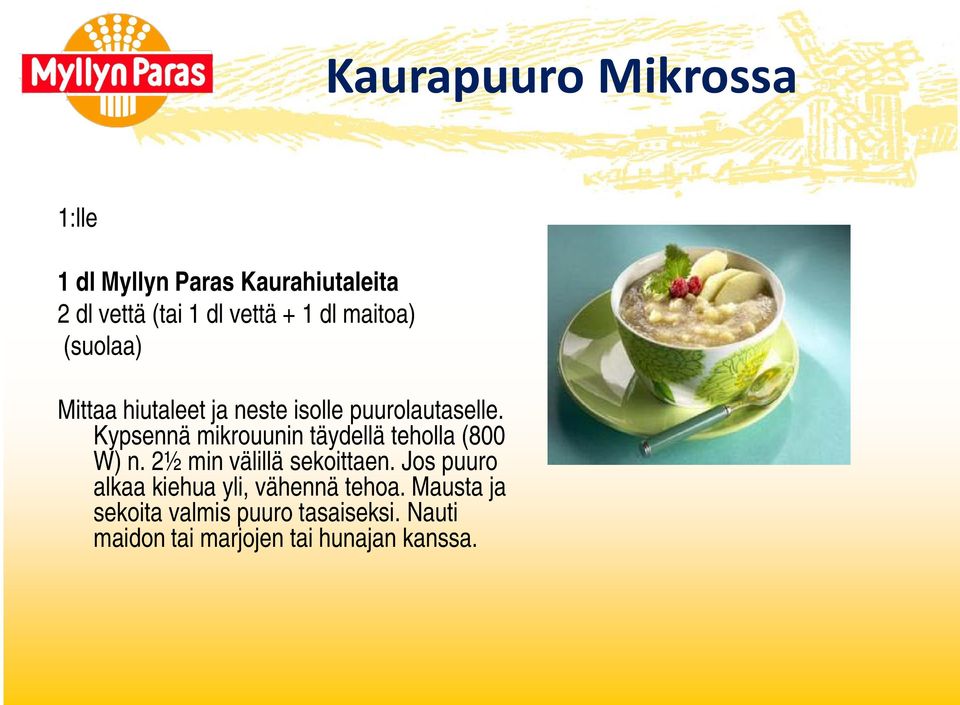 Myllyn Paras

Kaurapuuro Mikrossa

1:lle

1 dl Myllyn Paras Kaurahiutaleita
2 dl vettä (tai 1 dl vettä + 1 dl maitoa)
(suolaa)

Mittaa hiutaleet ja neste isolle puurolautaselle. Kypsennä mikrouunin täydellä teholla (800 W) n. 2½ min välillä sekoittaen. Jos puuro alkaa kiehua yli, vähennä tehoa. Mausta ja sekoita valmis puuro tasaiseksi. Nauti maidon tai marjojen tai hunajan kanssa.